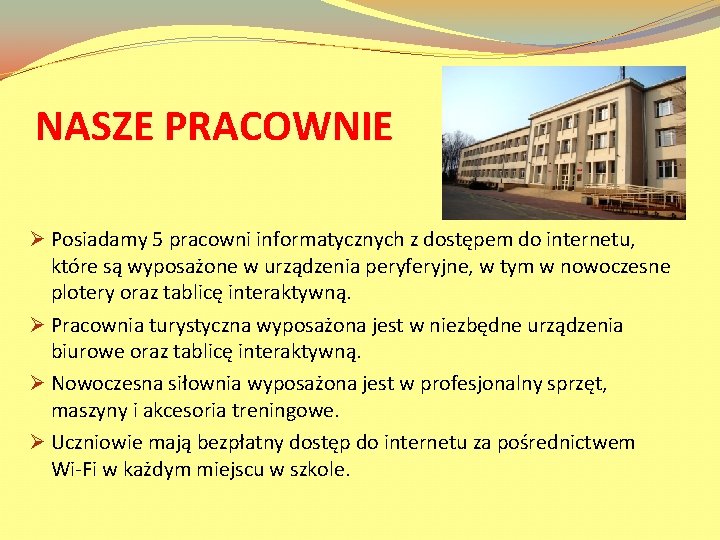 NASZE PRACOWNIE

➢ Posiadamy 5 pracowni informatycznych z dostępem do internetu, które są wyposażone w urządzenia peryferyjne, w tym w nowoczesne plotery oraz tablicę interaktywną.

➢ Pracownia turystyczna wyposażona jest w niezbędne urządzenia biurowe oraz tablicę interaktywną.

➢ Nowoczesna siłownia wyposażona jest w profesjonalny sprzęt, maszyny i akcesoria treningowe.

➢ Uczniowie mają bezpłatny dostęp do internetu za pośrednictwem Wi-Fi w każdym miejscu w szkole.